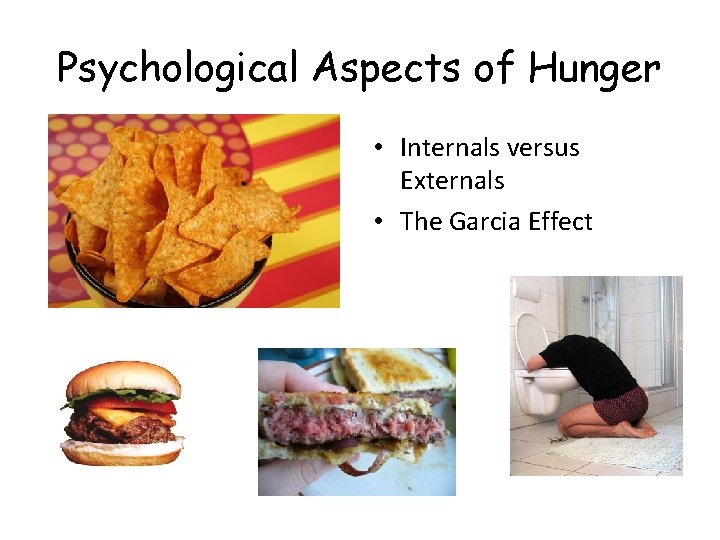 Psychological Aspects of Hunger

• Internals versus Externals
• The Garcia Effect